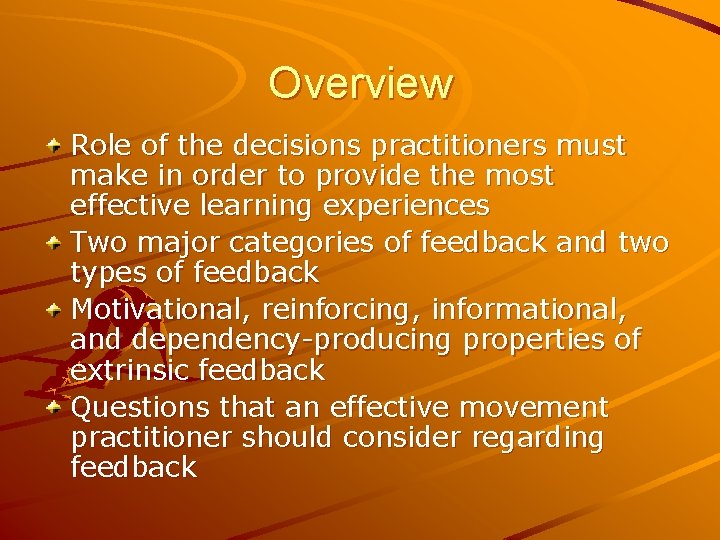 Overview

Role of the decisions practitioners must make in order to provide the most effective learning experiences

Two major categories of feedback and two types of feedback

Motivational, reinforcing, informational, and dependency-producing properties of extrinsic feedback

Questions that an effective movement practitioner should consider regarding feedback